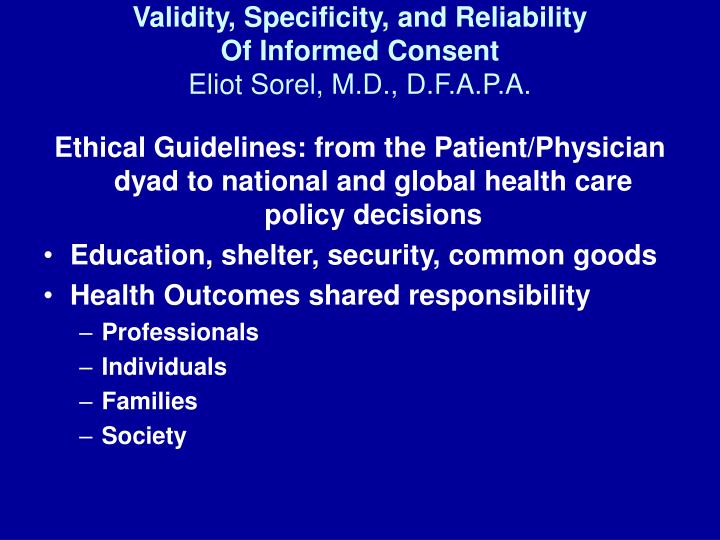 Validity, Specificity, and Reliability
Of Informed Consent
Eliot Sorel, M.D., D.F.A.P.A.

Ethical Guidelines: from the Patient/Physician dyad to national and global health care policy decisions

• Education, shelter, security, common goods
• Health Outcomes shared responsibility
– Professionals
– Individuals
– Families
– Society